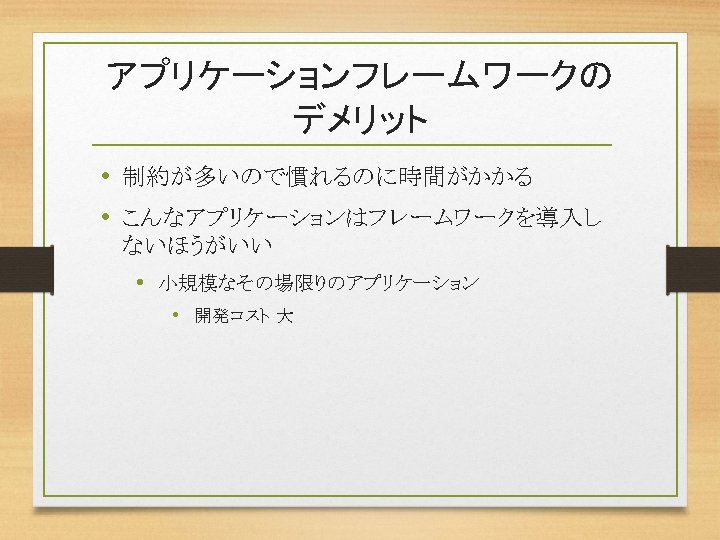 アプリケーションフレームワークのデメリット

• 制約が多いので慣れるのに時間がかかる
• こんなアプリケーションはフレームワークを導入しないほうがいい
  • 小規模なその場限りのアプリケーション
    • 開発コスト 大